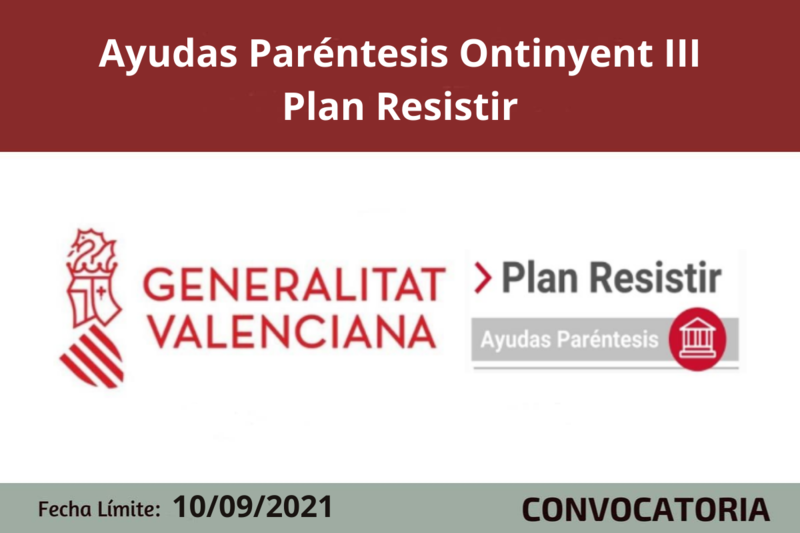 Ayudas Paréntesis Ontinyent III
Plan Resistir

GENERALITAT
VALENCIANA

> Plan Resistir
Ayudas Paréntesis

Fecha Límite: 10/09/2021

CONVOCATORIA